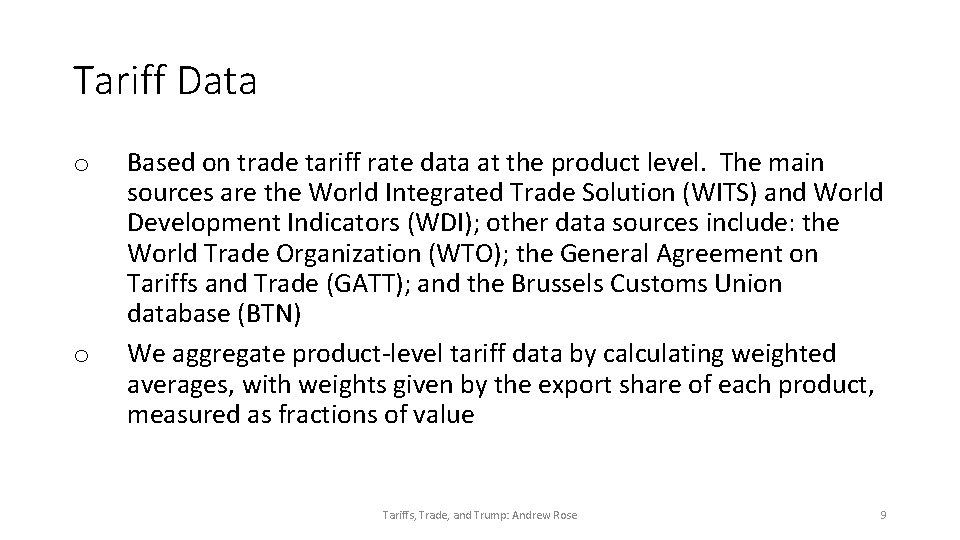 Tariff Data

o Based on trade tariff rate data at the product level. The main sources are the World Integrated Trade Solution (WITS) and World Development Indicators (WDI); other data sources include: the World Trade Organization (WTO); the General Agreement on Tariffs and Trade (GATT); and the Brussels Customs Union database (BTN)

o We aggregate product-level tariff data by calculating weighted averages, with weights given by the export share of each product, measured as fractions of value

Tariffs, Trade, and Trump: Andrew Rose

9